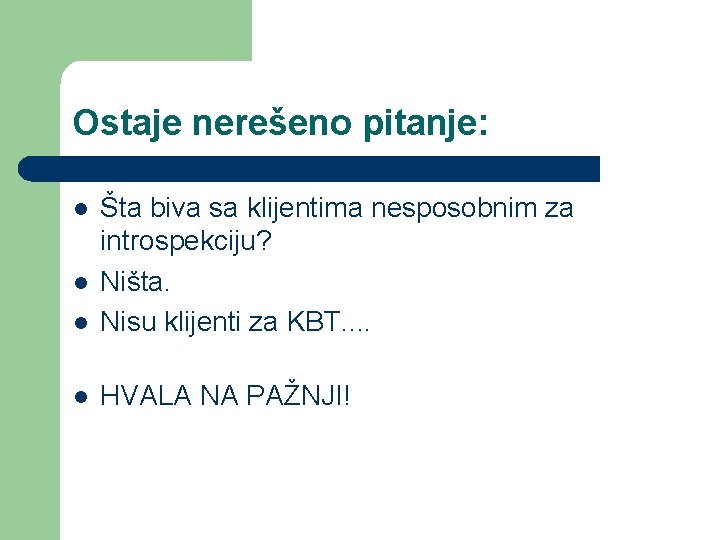 Ostaje nerešeno pitanje:

- Šta biva sa klijentima nesposobnim za introspekciju?
- Ništa.
- Nisu klijenti za KBT....

- HVALA NA PAŽNJI!